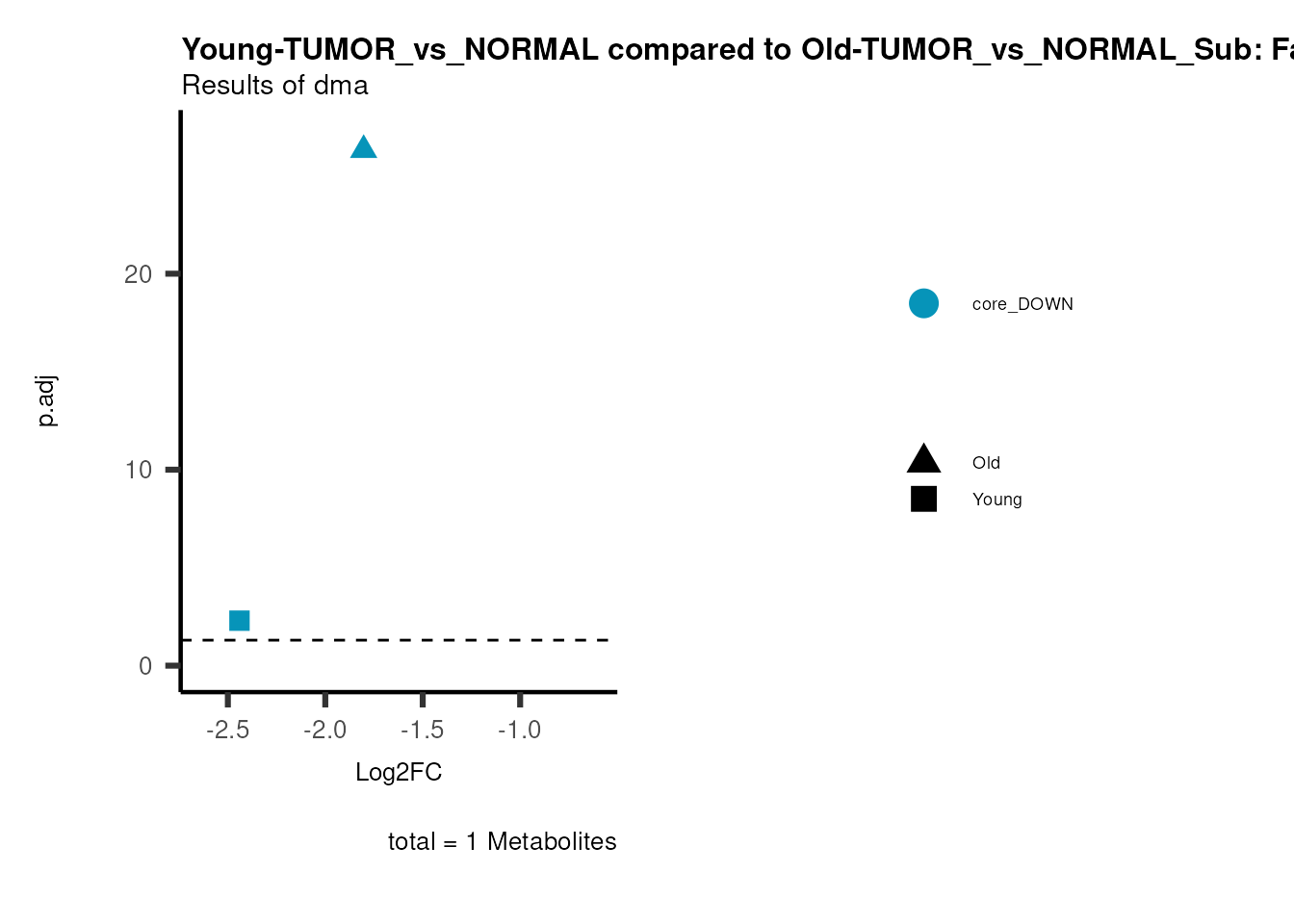 Young-TUMOR_vs_NORMAL compared to Old-TUMOR_vs_NORMAL_Sub: Fa
Results of dma

p.adj

20
10
0

-2.5 -2.0 -1.5 -1.0

Log2FC

total = 1 Metabolites

core_DOWN

Old
Young